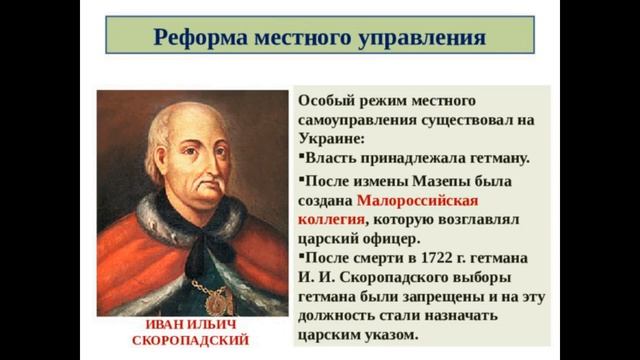 Реформа местного управления

ИВАН ИЛЬИЧ СКОРОПАДСКИЙ

Особый режим местного самоуправления существовал на Украине:

▪Власть принадлежала гетману.

▪После измены Мазепы была создана Малороссийская коллегия, которую возглавлял царский офицер.

▪После смерти в 1722 г. гетмана И. И. Скоропадского выборы гетмана были запрещены и на эту должность стали назначать царским указом.